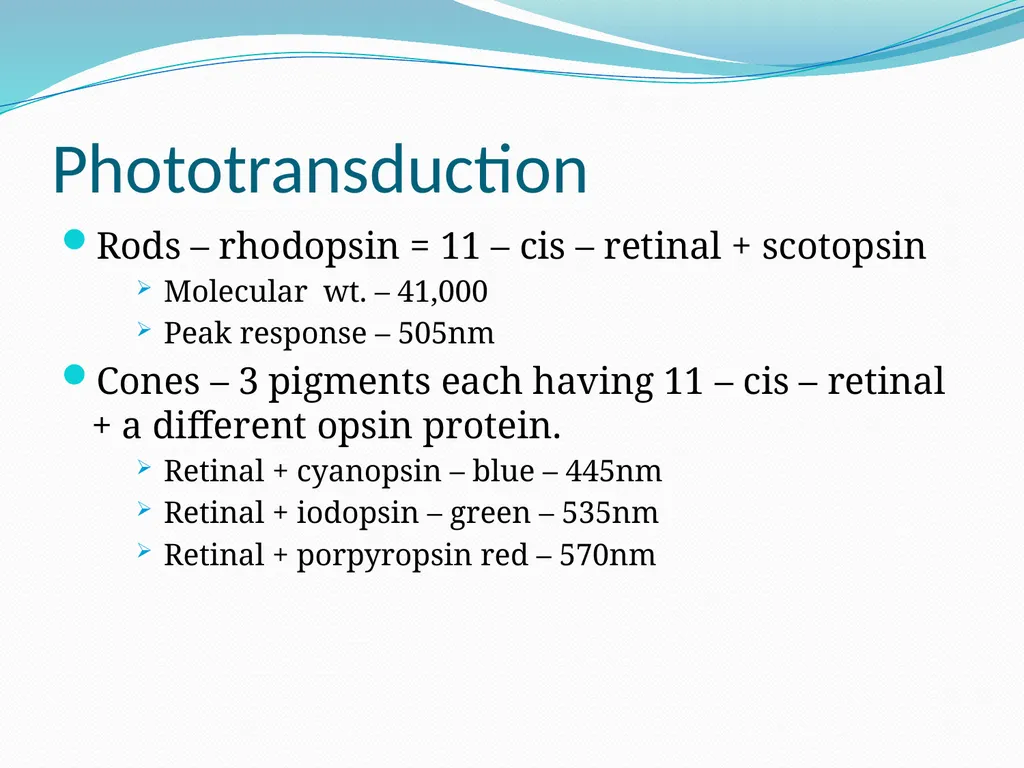 Phototransduction

Rods – rhodopsin = 11 – cis – retinal + scotopsin

Molecular wt. – 41,000

Peak response – 505nm

Cones – 3 pigments each having 11 – cis – retinal + a different opsin protein.

Retinal + cyanopsin – blue – 445nm

Retinal + iodopsin – green – 535nm

Retinal + porpyropsin red – 570nm